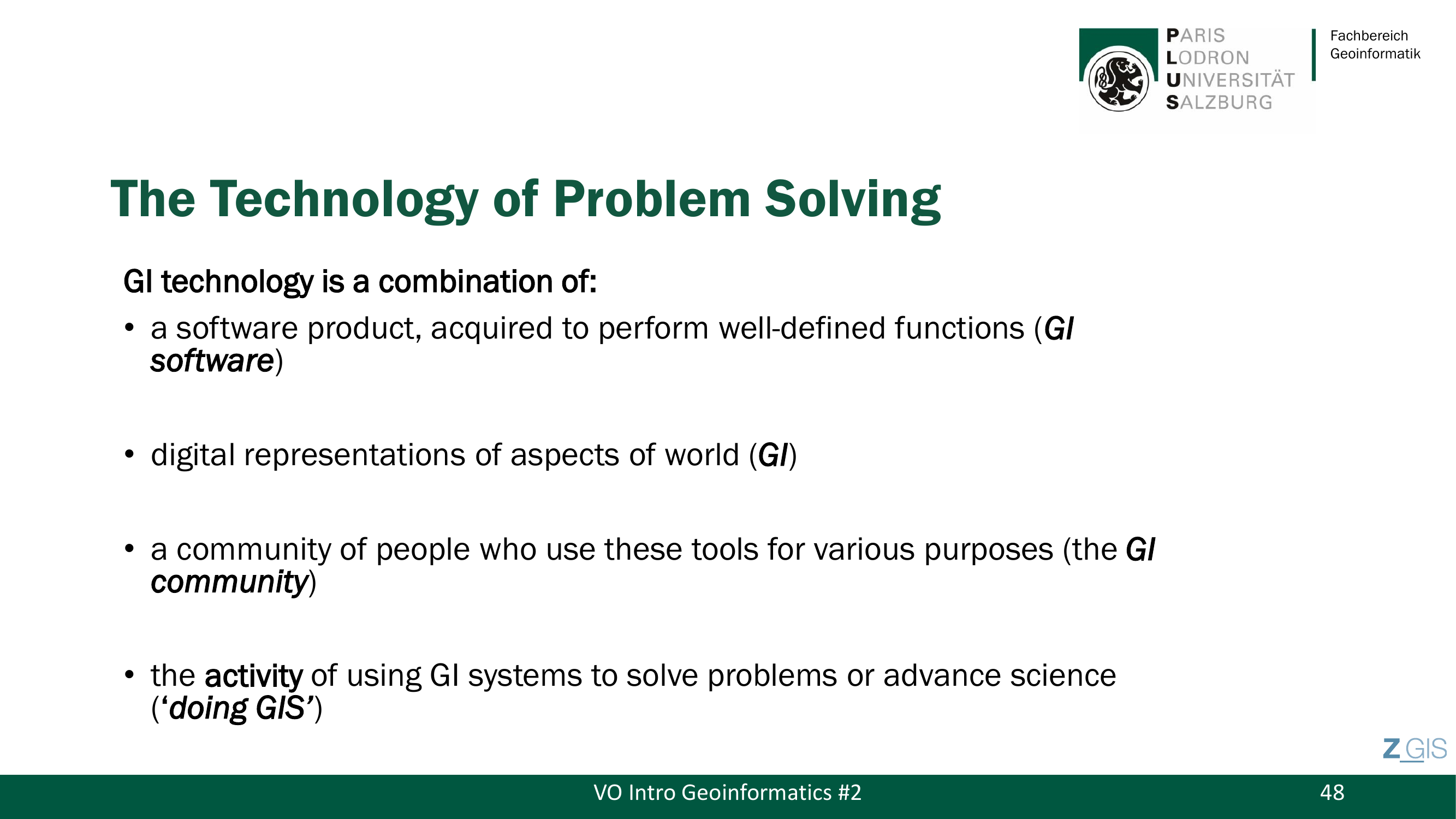 PARIS LODRON UNIVERSITÄT SALZBURG

Fachbereich Geoinformatik

The Technology of Problem Solving

GI technology is a combination of:

• a software product, acquired to perform well-defined functions (GI software)

• digital representations of aspects of world (GI)

• a community of people who use these tools for various purposes (the GI community)

• the activity of using GI systems to solve problems or advance science ('doing GIS')

Z_GIS

VO Intro Geoinformatics #2

48